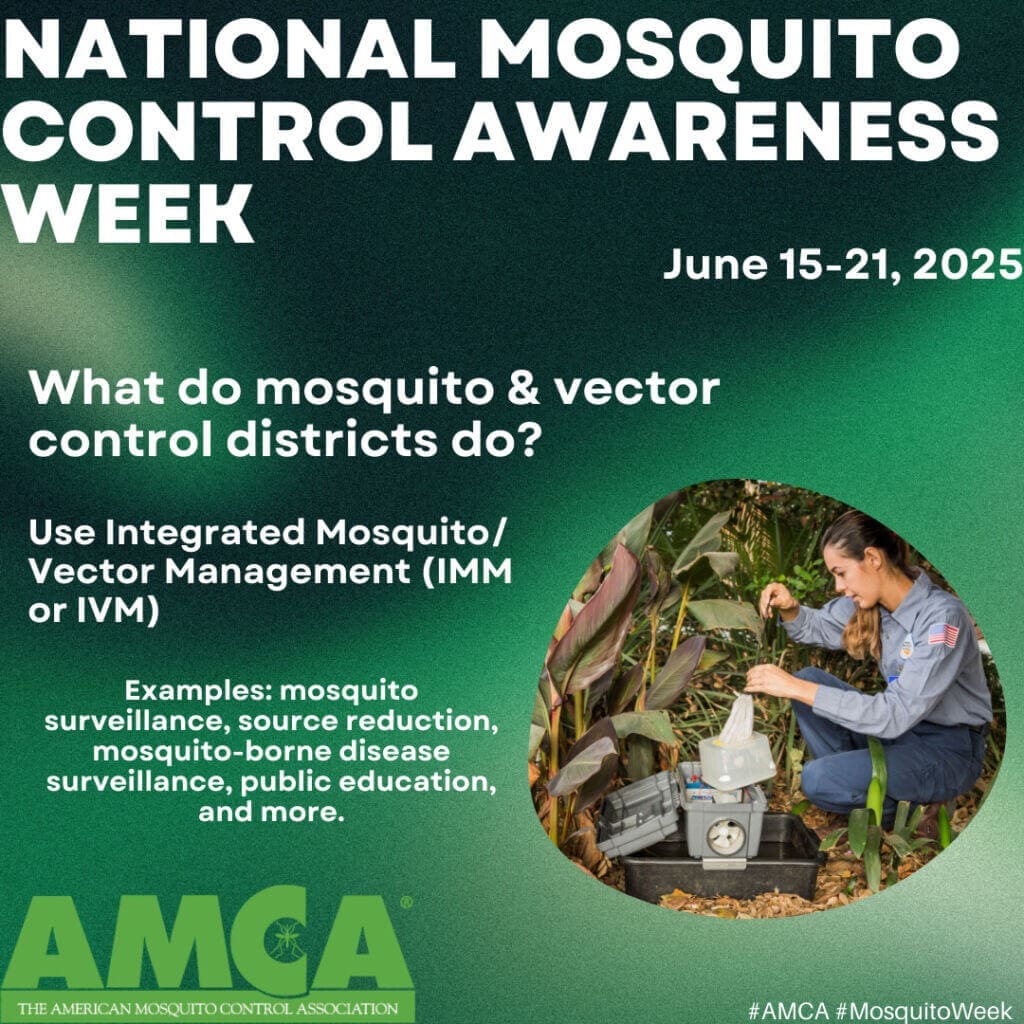 NATIONAL MOSQUITO CONTROL AWARENESS WEEK

June 15-21, 2025

What do mosquito & vector control districts do?

Use Integrated Mosquito/ Vector Management (IMM or IVM)

Examples: mosquito surveillance, source reduction, mosquito-borne disease surveillance, public education, and more.

AMCA®
THE AMERICAN MOSQUITO CONTROL ASSOCIATION

#AMCA #MosquitoWeek